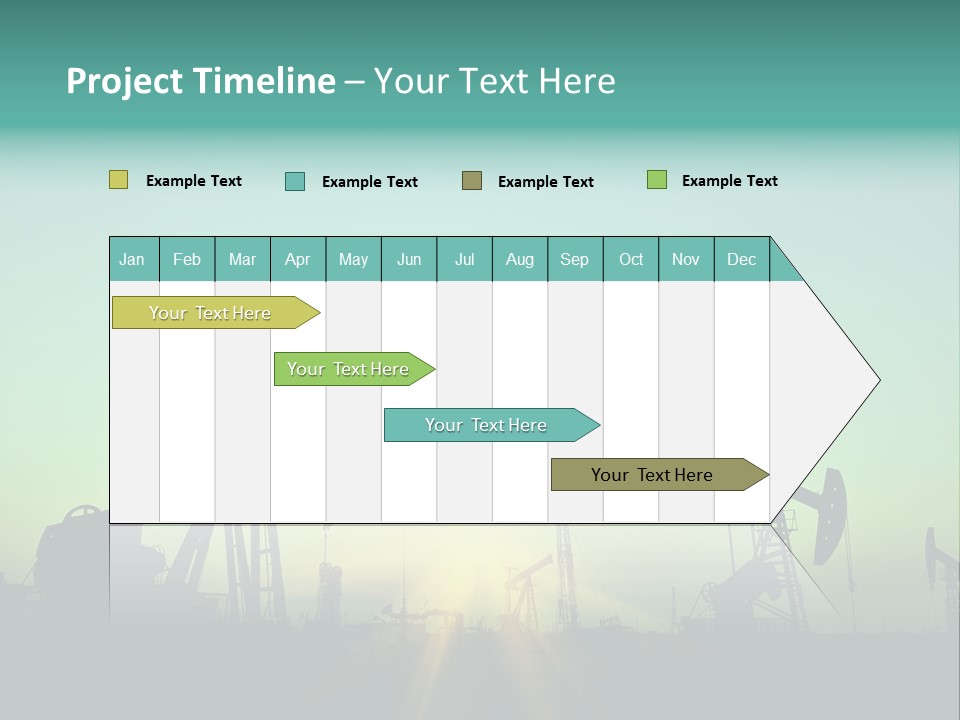 Project Timeline – Your Text Here

Example Text Example Text Example Text Example Text

| Jan | Feb | Mar | Apr | May | Jun | Jul | Aug | Sep | Oct | Nov | Dec |
|---|---|---|---|---|---|---|---|---|---|---|---|

Your Text Here

Your Text Here

Your Text Here

Your Text Here